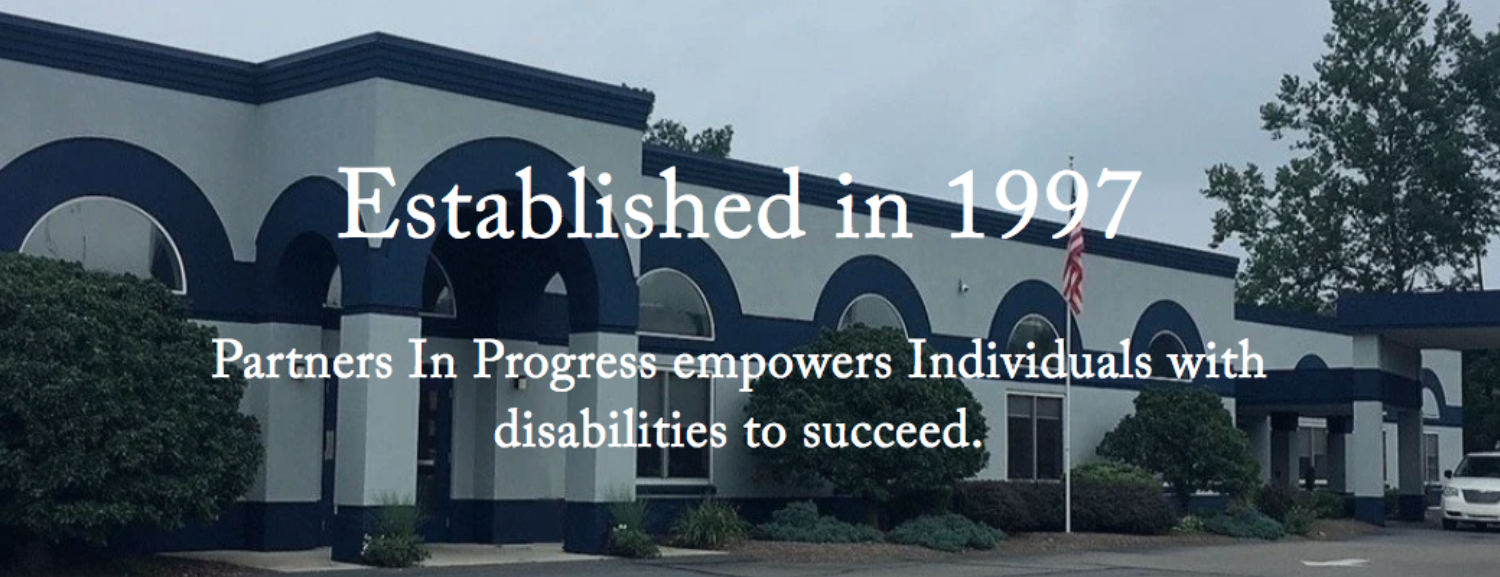 Established in 1997

Partners In Progress empowers Individuals with disabilities to succeed.